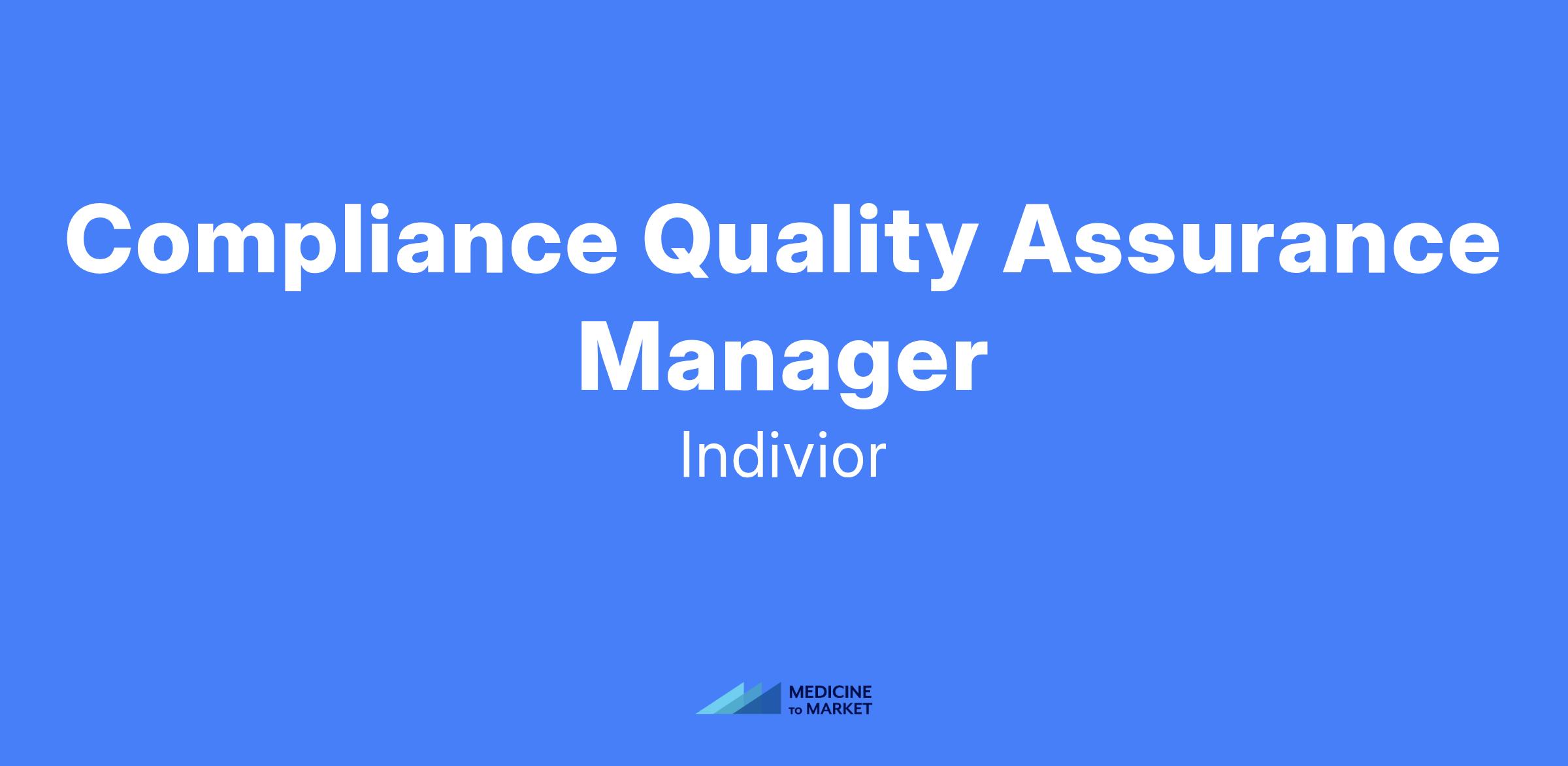 Compliance Quality Assurance Manager

Indivior

MEDICINE TO MARKET